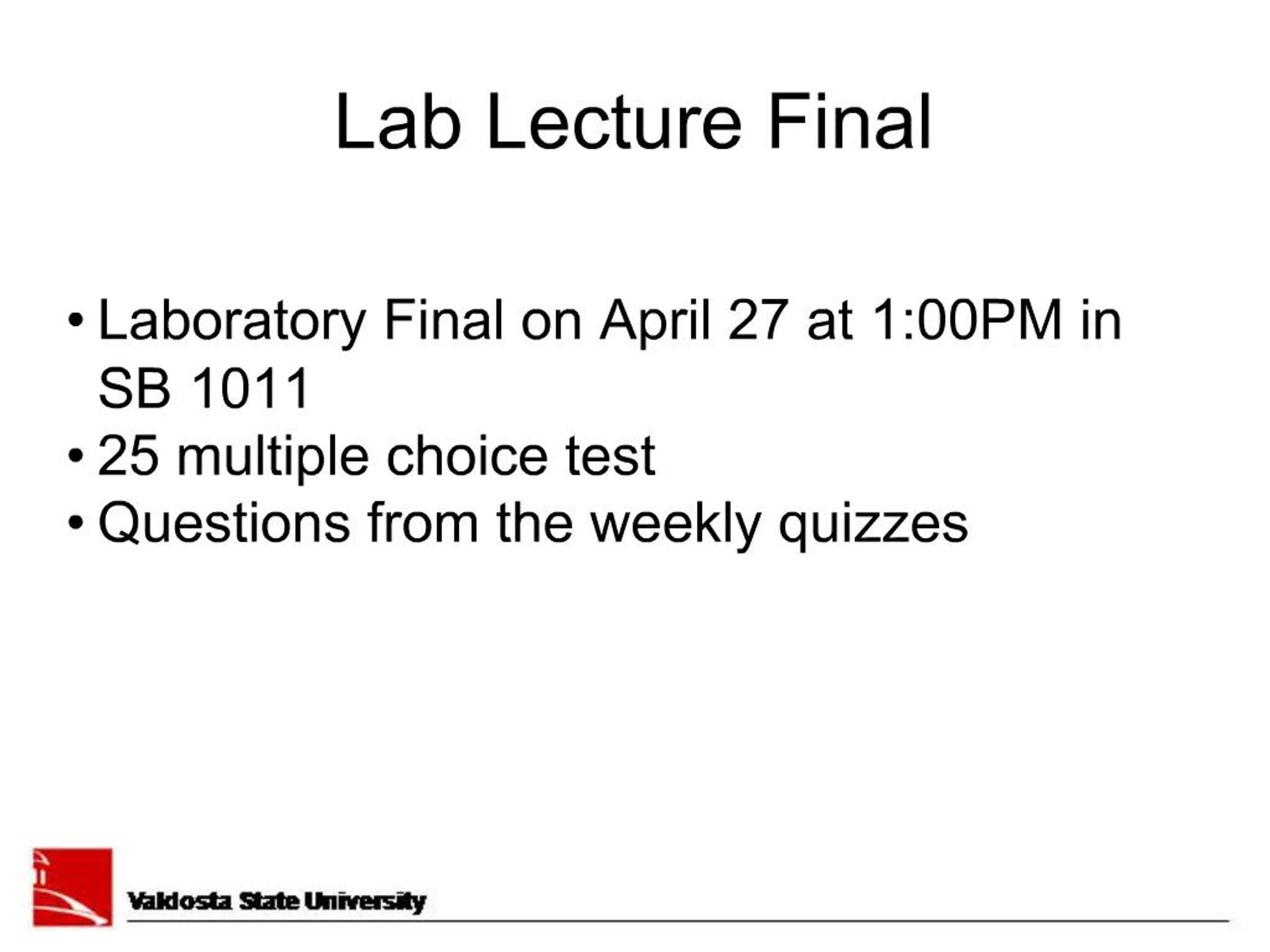 Lab Lecture Final

• Laboratory Final on April 27 at 1:00PM in SB 1011
• 25 multiple choice test
• Questions from the weekly quizzes

Valdosta State University